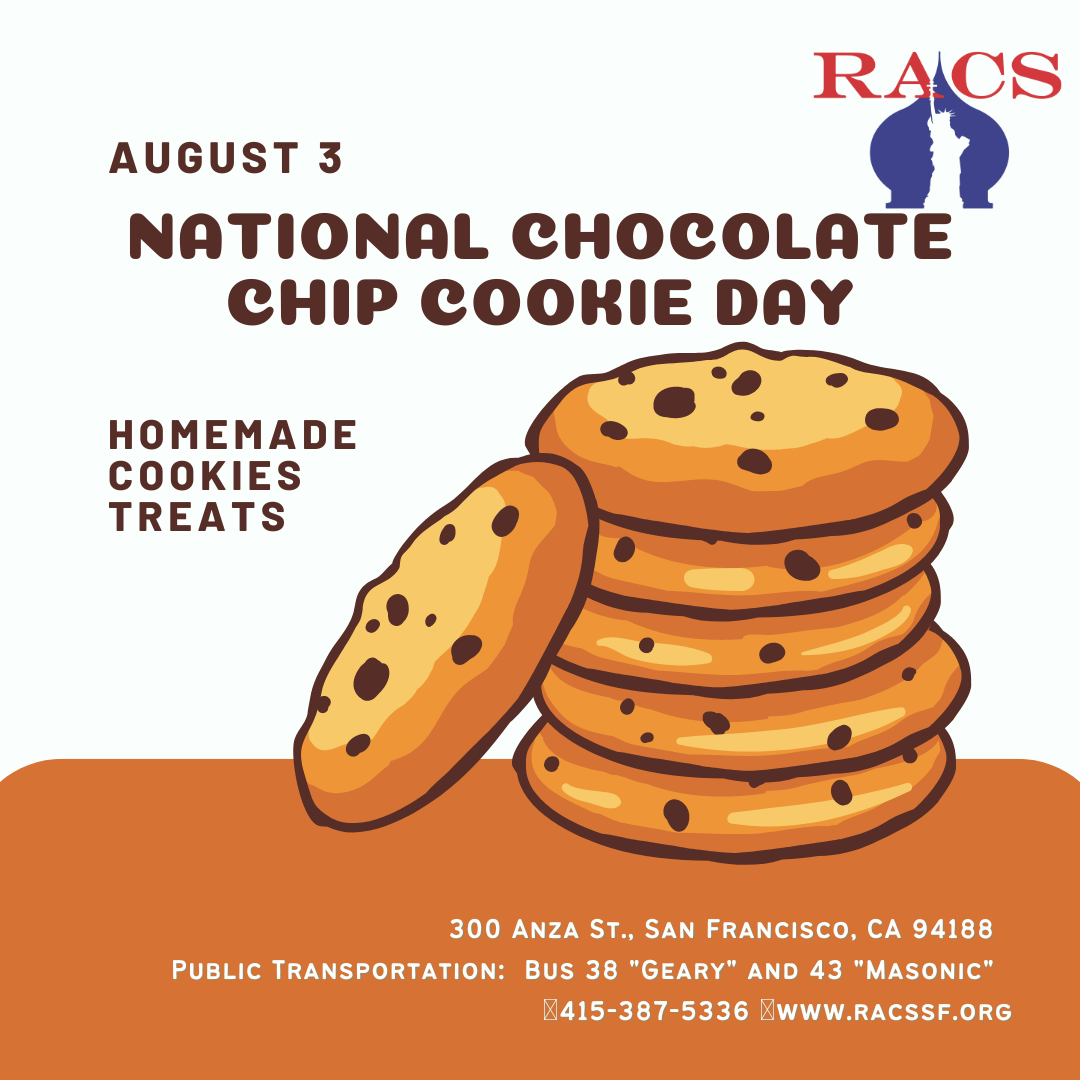 RACS

AUGUST 3

NATIONAL CHOCOLATE CHIP COOKIE DAY

HOMEMADE COOKIES TREATS

300 Anza St., San Francisco, CA 94188
Public Transportation: Bus 38 "Geary" and 43 "Masonic"
415-387-5336 www.racssf.org